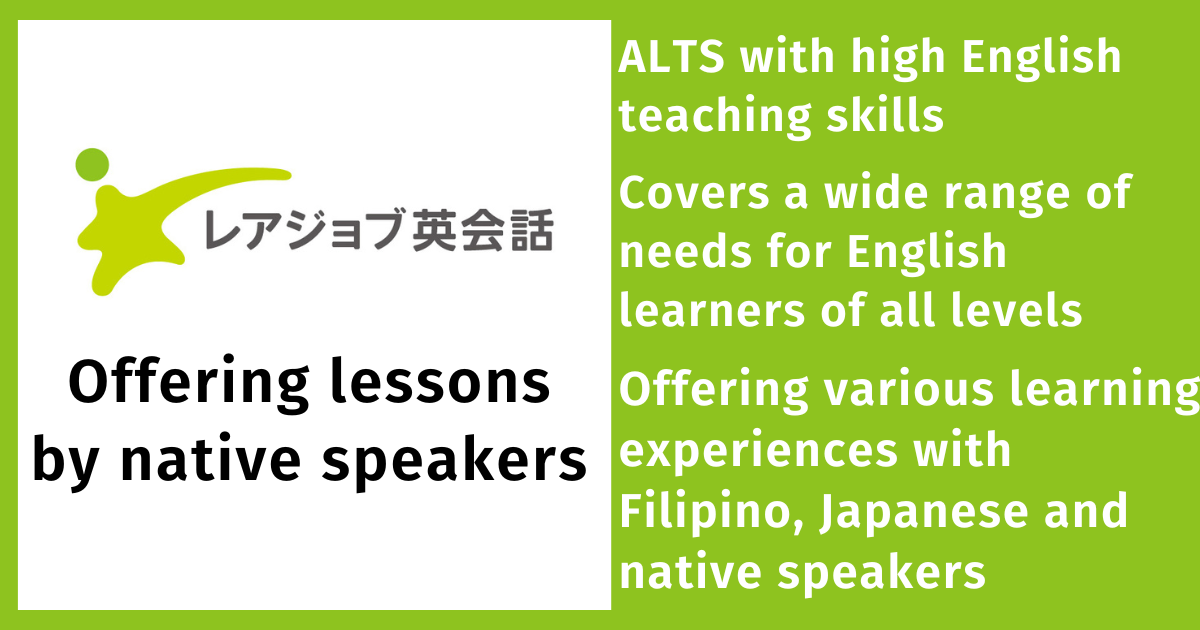 レアジョブ英会話

Offering lessons by native speakers

ALTS with high English teaching skills

Covers a wide range of needs for English learners of all levels

Offering various learning experiences with Filipino, Japanese and native speakers